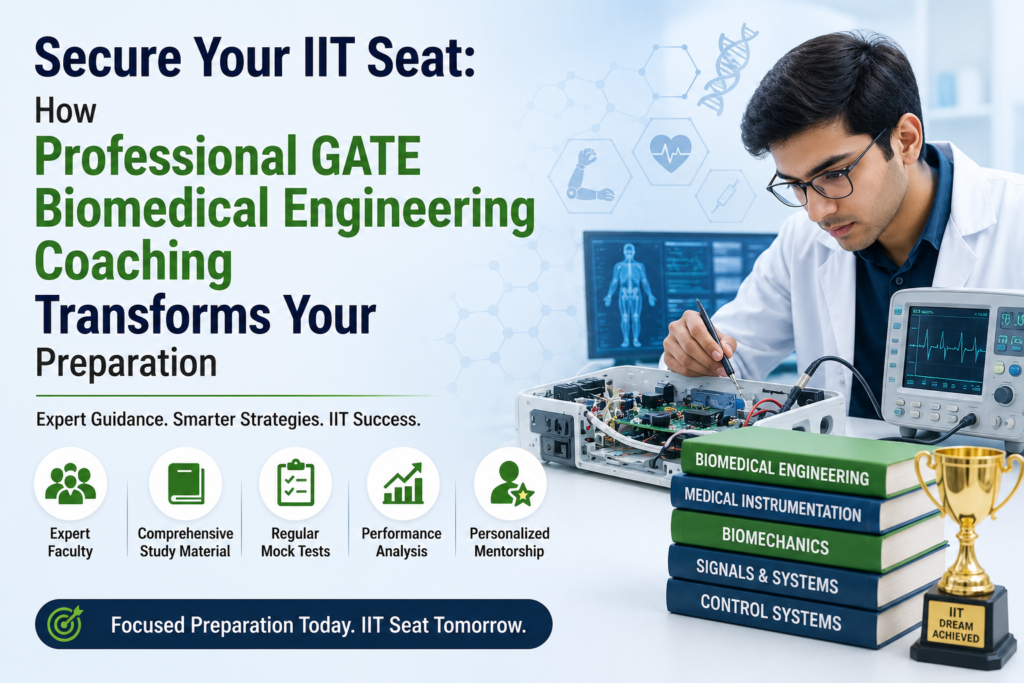 Secure Your IIT Seat:
How
Professional GATE Biomedical Engineering Coaching
Transforms Your
Preparation

Expert Guidance. Smarter Strategies. IIT Success.

Expert Faculty

Comprehensive Study Material

Regular Mock Tests

Performance Analysis

Personalized Mentorship

Focused Preparation Today. IIT Seat Tomorrow.

BIOMEDICAL ENGINEERING
MEDICAL INSTRUMENTATION
BIOMECHANICS
SIGNALS & SYSTEMS
CONTROL SYSTEMS

IIT DREAM ACHIEVED